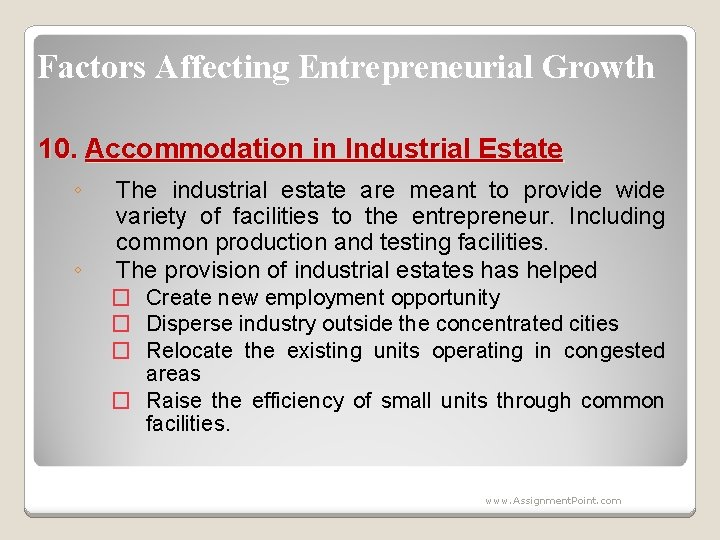 Factors Affecting Entrepreneurial Growth

10. Accommodation in Industrial Estate

◦ The industrial estate are meant to provide wide variety of facilities to the entrepreneur. Including common production and testing facilities.

◦ The provision of industrial estates has helped

☐ Create new employment opportunity

☐ Disperse industry outside the concentrated cities

☐ Relocate the existing units operating in congested areas

☐ Raise the efficiency of small units through common facilities.

www.AssignmentPoint.com